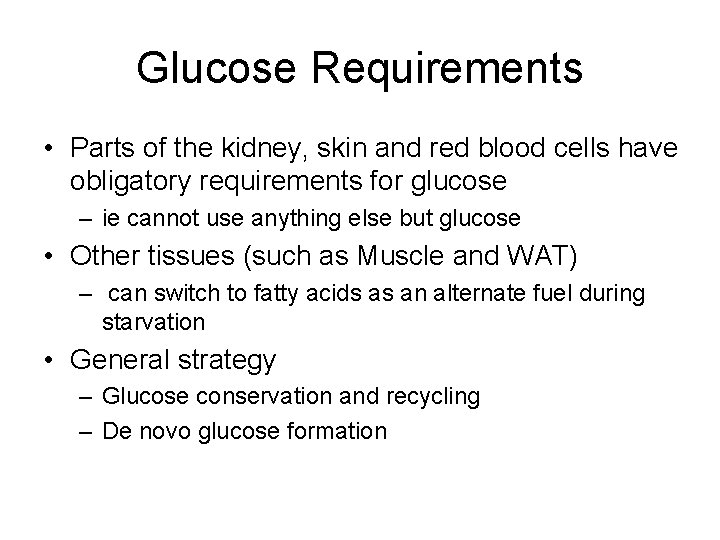 Glucose Requirements

• Parts of the kidney, skin and red blood cells have obligatory requirements for glucose
– ie cannot use anything else but glucose
• Other tissues (such as Muscle and WAT)
– can switch to fatty acids as an alternate fuel during starvation
• General strategy
– Glucose conservation and recycling
– De novo glucose formation